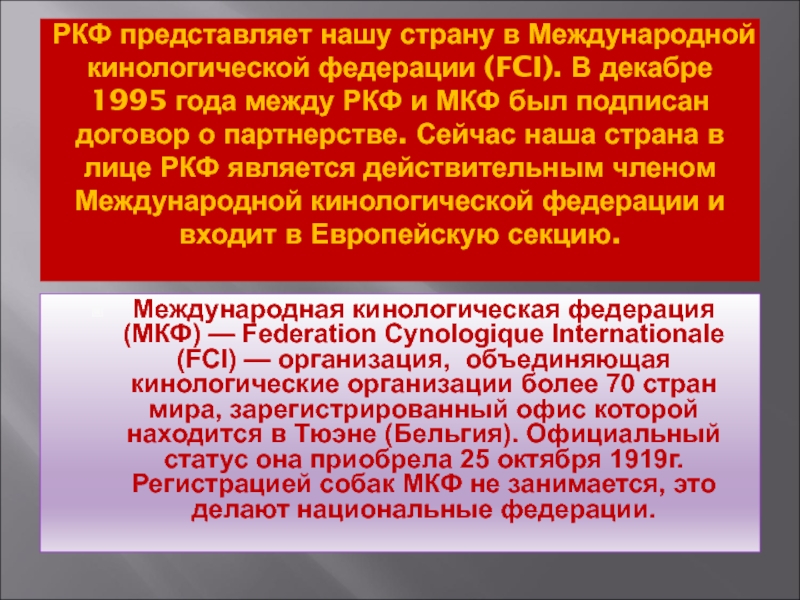 РКФ представляет нашу страну в Международной кинологической федерации (FCI). В декабре 1995 года между РКФ и МКФ был подписан договор о партнерстве. Сейчас наша страна в лице РКФ является действительным членом Международной кинологической федерации и входит в Европейскую секцию.

Международная кинологическая федерация (МКФ) — Federation Cynologique Internationale (FCI) — организация, объединяющая кинологические организации более 70 стран мира, зарегистрированный офис которой находится в Тюэне (Бельгия). Официальный статус она приобрела 25 октября 1919г. Регистрацией собак МКФ не занимается, это делают национальные федерации.